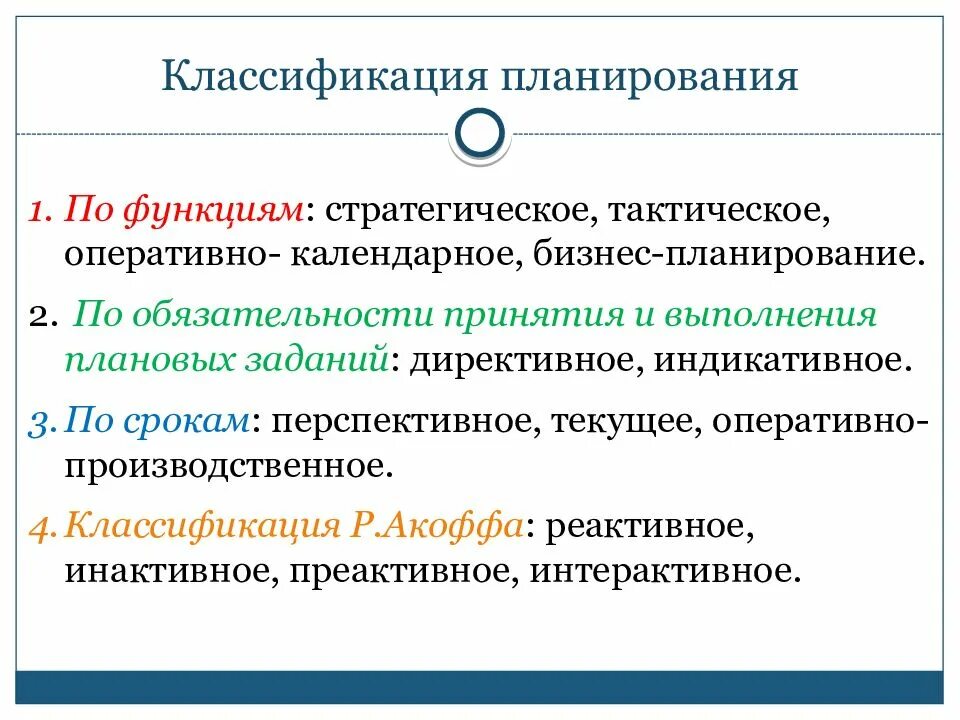 Классификация планирования

1. По функциям: стратегическое, тактическое, оперативно- календарное, бизнес-планирование.

2. По обязательности принятия и выполнения плановых заданий: директивное, индикативное.

3. По срокам: перспективное, текущее, оперативно-производственное.

4. Классификация Р.Акоффа: реактивное, инактивное, преактивное, интерактивное.